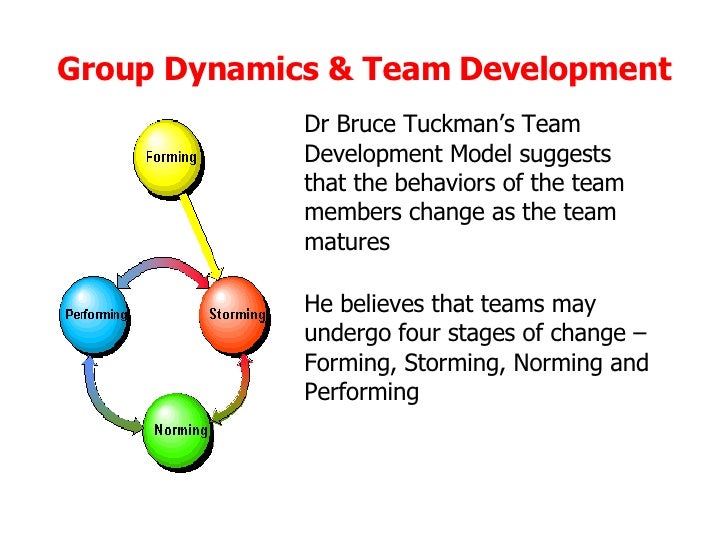 Group Dynamics & Team Development

Forming

Performing

Storming

Norming

Dr Bruce Tuckman's Team Development Model suggests that the behaviors of the team members change as the team matures

He believes that teams may undergo four stages of change – Forming, Storming, Norming and Performing